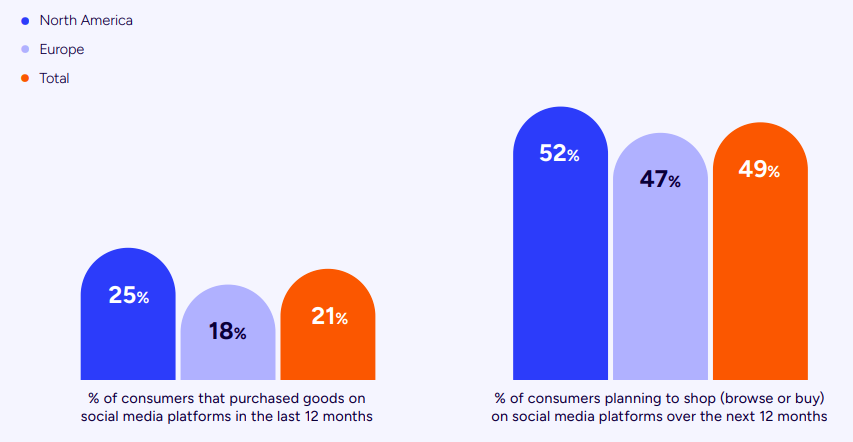 North America
Europe
Total

25%
18%
21%
% of consumers that purchased goods on social media platforms in the last 12 months

52%
47%
49%
% of consumers planning to shop (browse or buy) on social media platforms over the next 12 months